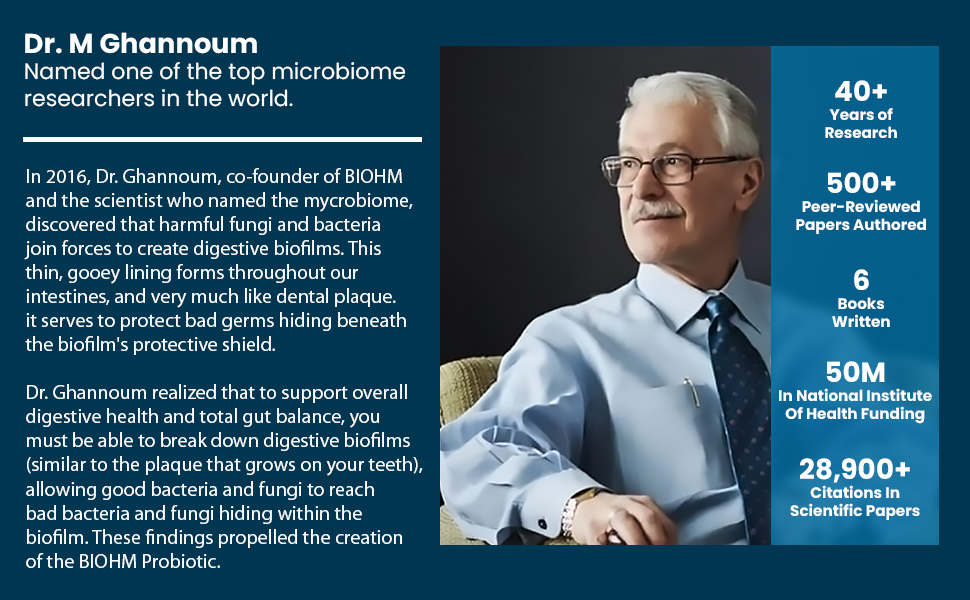 Dr. M Ghannoum
Named one of the top microbiome researchers in the world.

In 2016, Dr. Ghannoum, co-founder of BIOHM and the scientist who named the mycrobiome, discovered that harmful fungi and bacteria join forces to create digestive biofilms. This thin, gooey lining forms throughout our intestines, and very much like dental plaque. it serves to protect bad germs hiding beneath the biofilm's protective shield.

Dr. Ghannoum realized that to support overall digestive health and total gut balance, you must be able to break down digestive biofilms (similar to the plaque that grows on your teeth), allowing good bacteria and fungi to reach bad bacteria and fungi hiding within the biofilm. These findings propelled the creation of the BIOHM Probiotic.

40+
Years of Research

500+
Peer-Reviewed Papers Authored

6
Books Written

50M
In National Institute Of Health Funding

28,900+
Citations In Scientific Papers